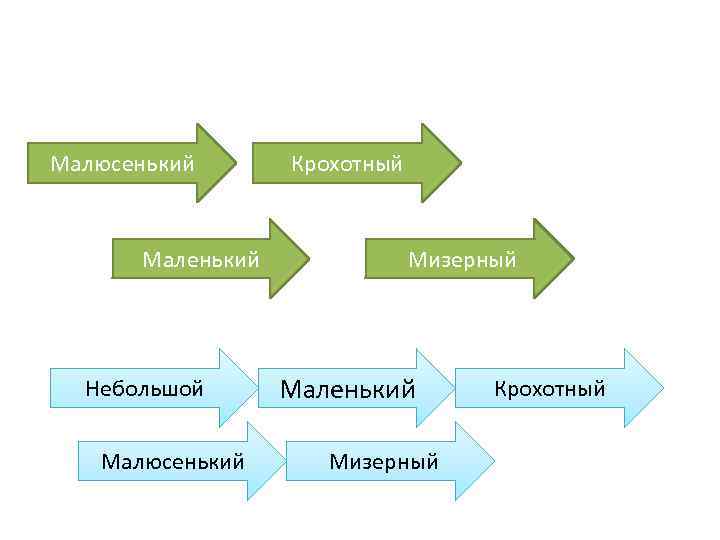 Малюсенький
Крохотный
Маленький
Мизерный

Небольшой
Маленький
Крохотный
Малюсенький
Мизерный